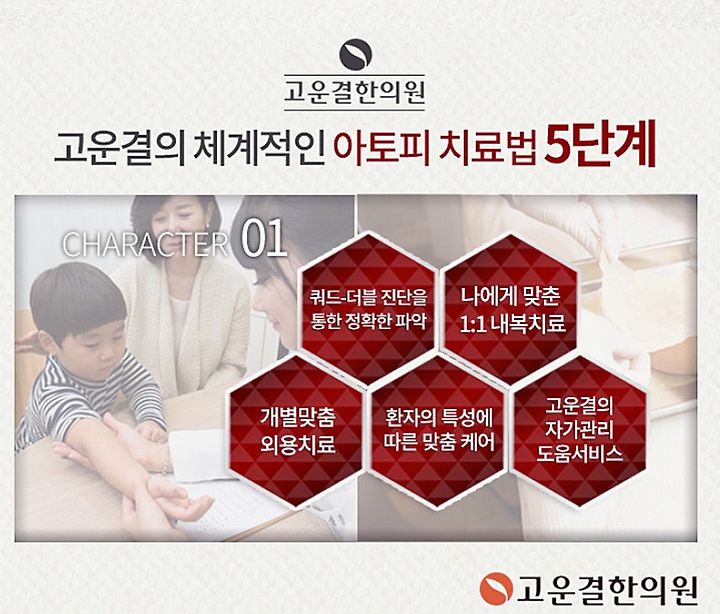 고운결한의원

고운결의 체계적인 아토피 치료법 5단계

CHARACTER 01

쿼드-더블 진단을 통한 정확한 파악

나에게 맞춘 1:1 내복치료

개별맞춤 외용치료

환자의 특성에 따른 맞춤 케어

고운결의 자가관리 도움서비스

고운결한의원